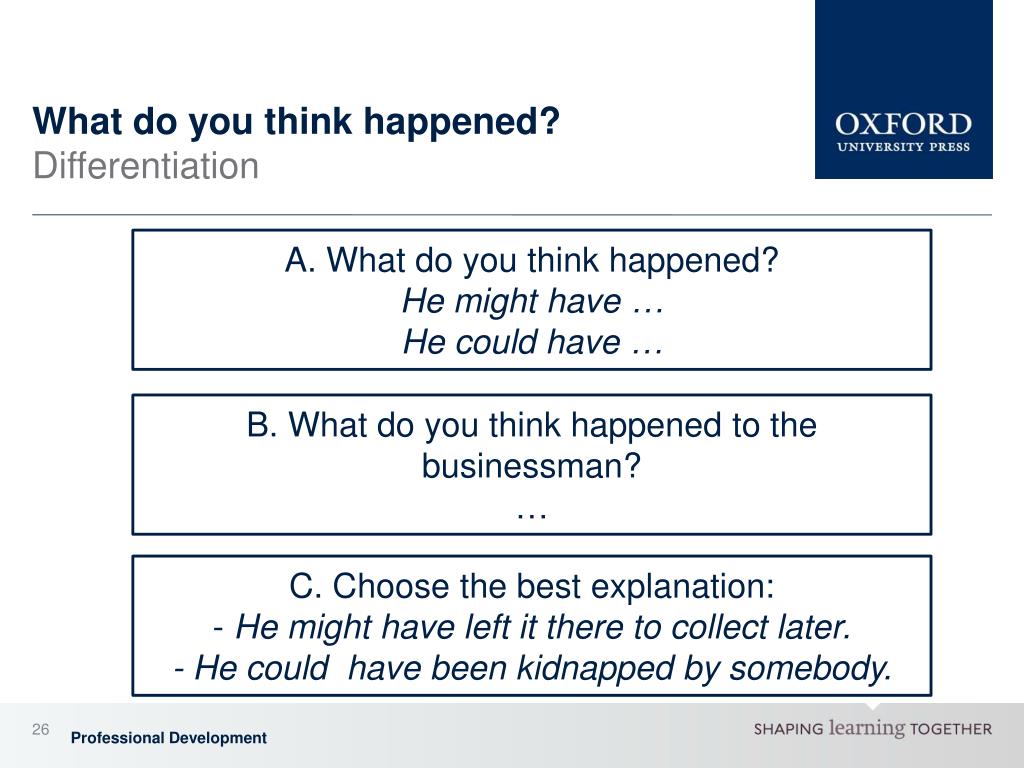 What do you think happened?
Differentiation

OXFORD
UNIVERSITY PRESS

A. What do you think happened?
He might have …
He could have …

B. What do you think happened to the businessman?
…

C. Choose the best explanation:
- He might have left it there to collect later.
- He could have been kidnapped by somebody.

26

Professional Development

SHAPING learning TOGETHER